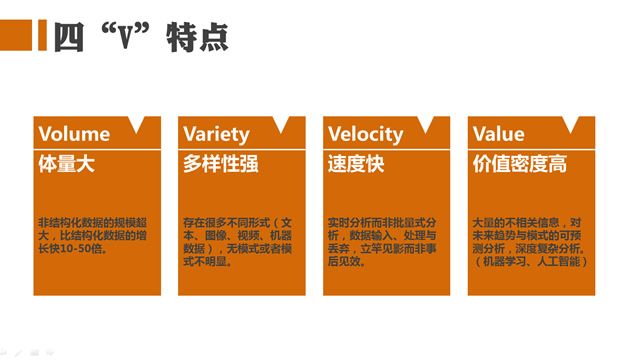 四“V”特点

Volume
体量大

非结构化数据的规模超大，比结构化数据的增长快10-50倍。

Variety
多样性强

存在很多不同形式（文本、图像、视频、机器数据），无模式或者模式不明显。

Velocity
速度快

实时分析而非批量式分析，数据输入、处理与丢弃，立竿见影而非事后见效。

Value
价值密度高

大量的不相关信息，对未来趋势与模式的可预测分析，深度复杂分析。（机器学习、人工智能）